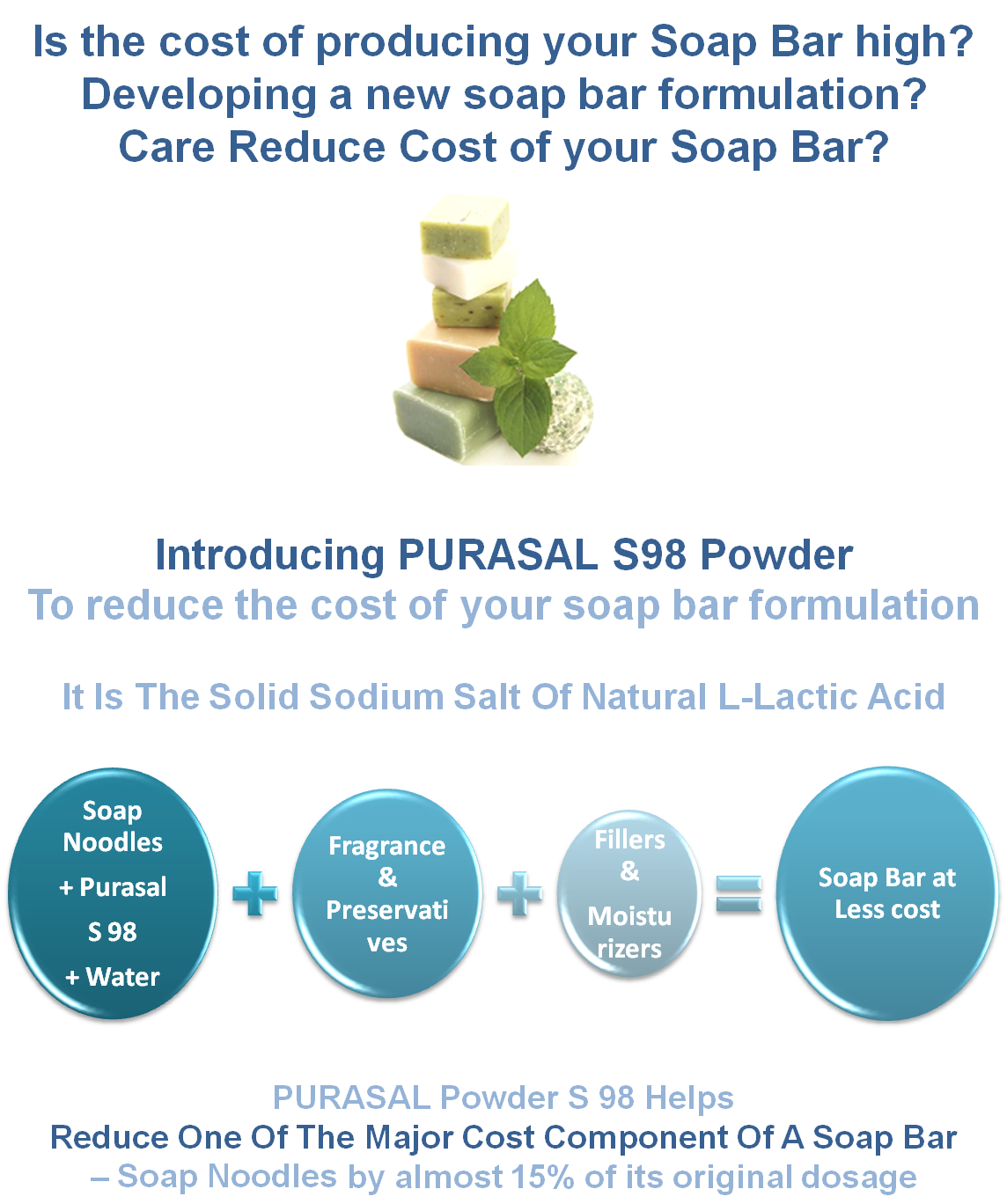 Is the cost of producing your Soap Bar high?
Developing a new soap bar formulation?
Care Reduce Cost of your Soap Bar?

Introducing PURASAL S98 Powder
To reduce the cost of your soap bar formulation

It Is The Solid Sodium Salt Of Natural L-Lactic Acid

Soap Noodles + Purasal S 98 + Water

+

Fragrance & Preservatives

+

Fillers & Moisturizers

=

Soap Bar at Less cost

PURASAL Powder S 98 Helps
Reduce One Of The Major Cost Component Of A Soap Bar
– Soap Noodles by almost 15% of its original dosage